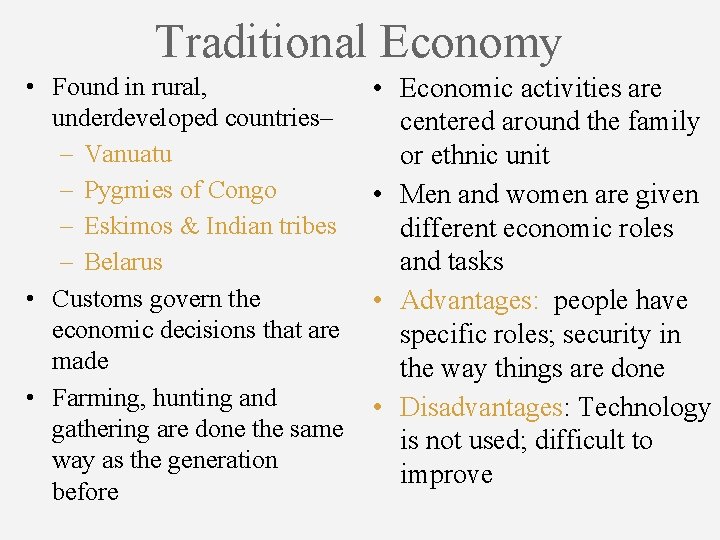 Traditional Economy

• Found in rural, underdeveloped countries–
– Vanuatu
– Pygmies of Congo
– Eskimos & Indian tribes
– Belarus
• Customs govern the economic decisions that are made
• Farming, hunting and gathering are done the same way as the generation before

• Economic activities are centered around the family or ethnic unit
• Men and women are given different economic roles and tasks
• Advantages: people have specific roles; security in the way things are done
• Disadvantages: Technology is not used; difficult to improve